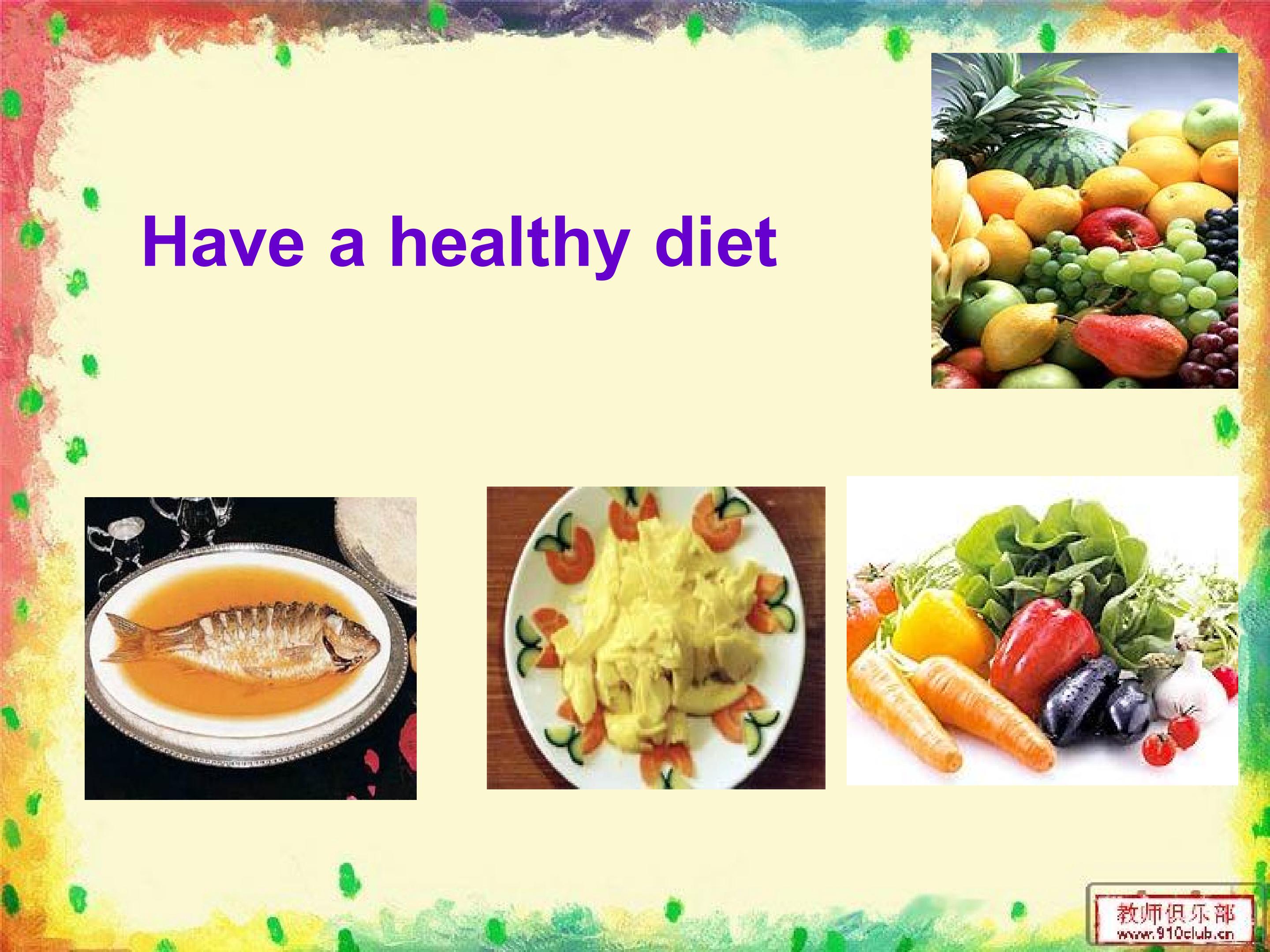 Have a healthy diet

教师俱乐部
www.910club.cn